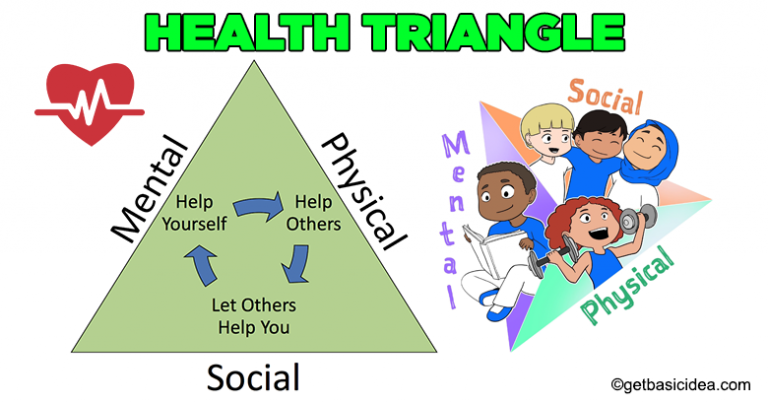 HEALTH TRIANGLE

Mental

Physical

Help Yourself

Help Others

Let Others Help You

Social

Social

Mental

Physical

©getbasicidea.com